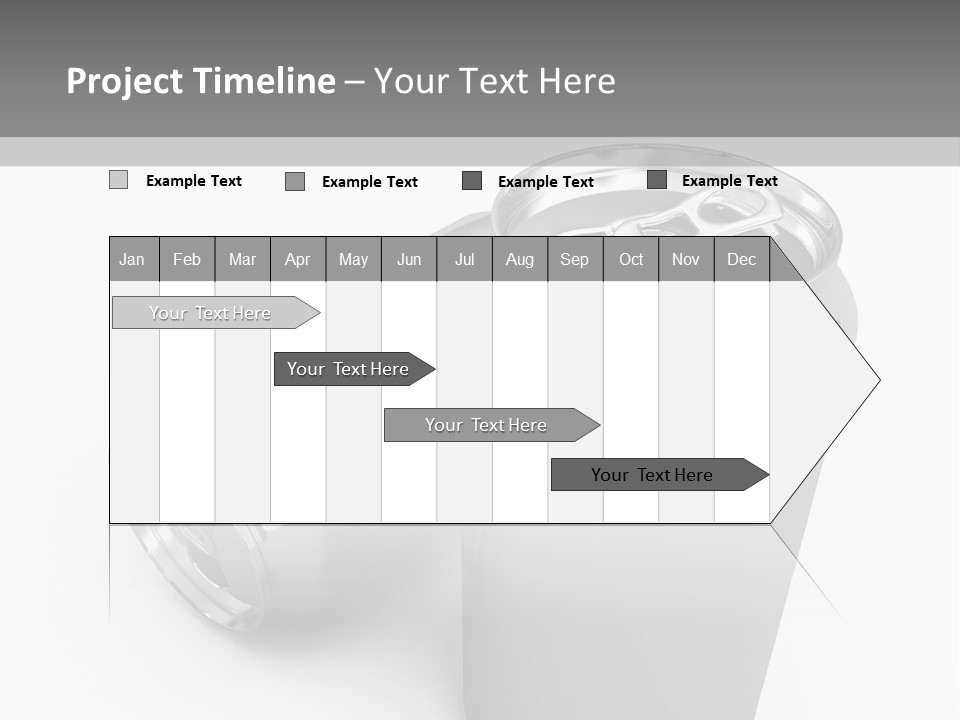 Project Timeline – Your Text Here

Example Text Example Text Example Text Example Text

| Jan | Feb | Mar | Apr | May | Jun | Jul | Aug | Sep | Oct | Nov | Dec |
|---|---|---|---|---|---|---|---|---|---|---|---|

Your Text Here

Your Text Here

Your Text Here

Your Text Here